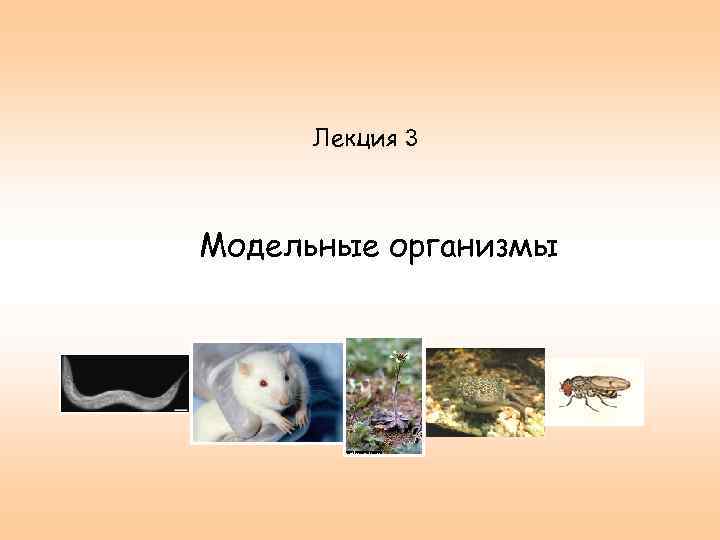 Лекция 3

Модельные организмы